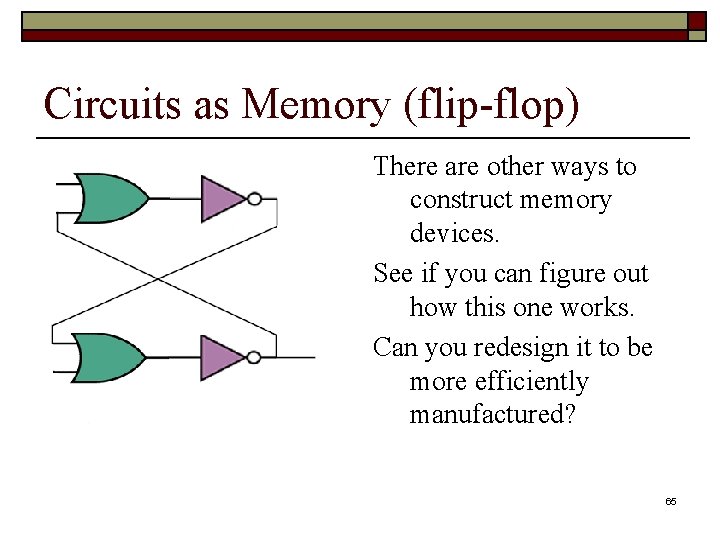 Circuits as Memory (flip-flop)

There are other ways to construct memory devices.

See if you can figure out how this one works.

Can you redesign it to be more efficiently manufactured?

65